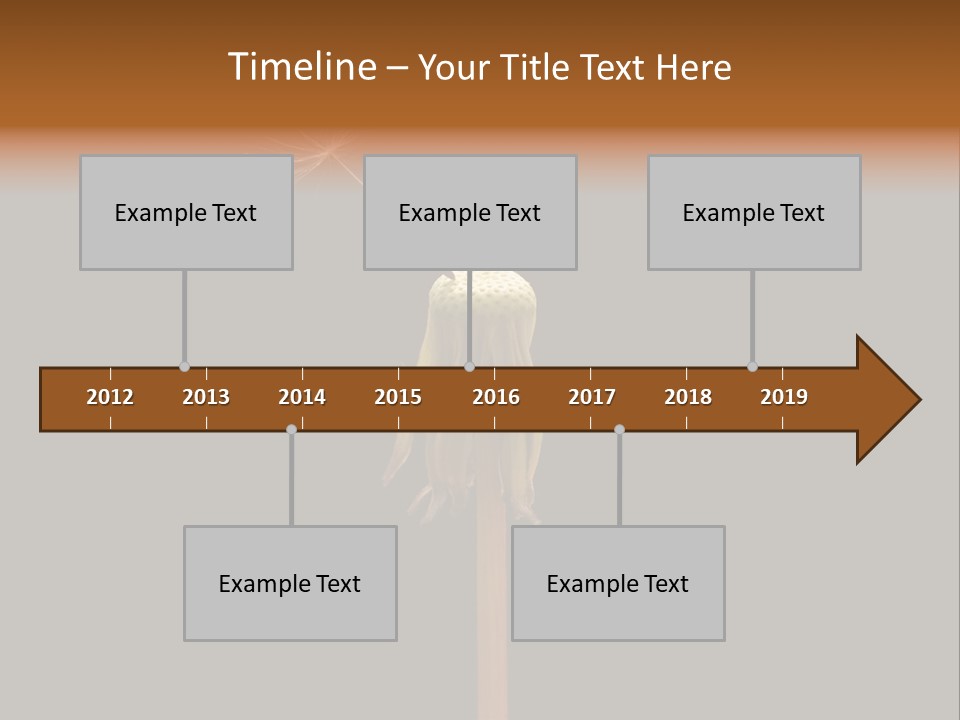 Timeline – Your Title Text Here

Example Text

Example Text

Example Text

2012 2013 2014 2015 2016 2017 2018 2019

Example Text

Example Text